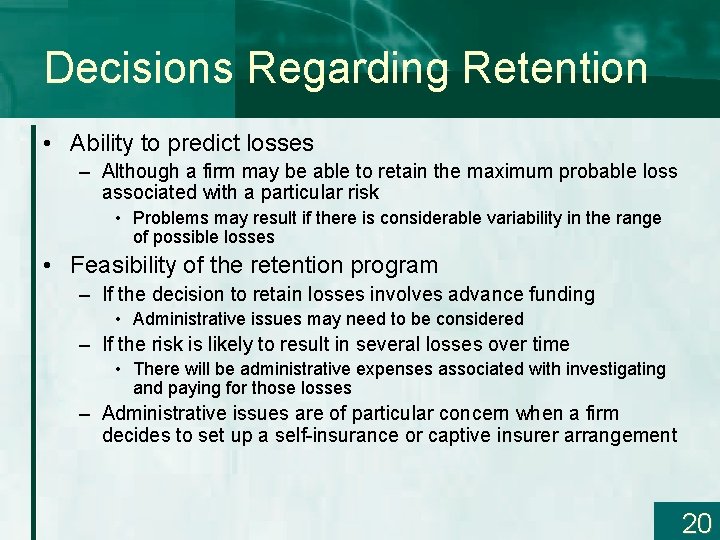 Decisions Regarding Retention

• Ability to predict losses
– Although a firm may be able to retain the maximum probable loss associated with a particular risk
• Problems may result if there is considerable variability in the range of possible losses
• Feasibility of the retention program
– If the decision to retain losses involves advance funding
• Administrative issues may need to be considered
– If the risk is likely to result in several losses over time
• There will be administrative expenses associated with investigating and paying for those losses
– Administrative issues are of particular concern when a firm decides to set up a self-insurance or captive insurer arrangement

20